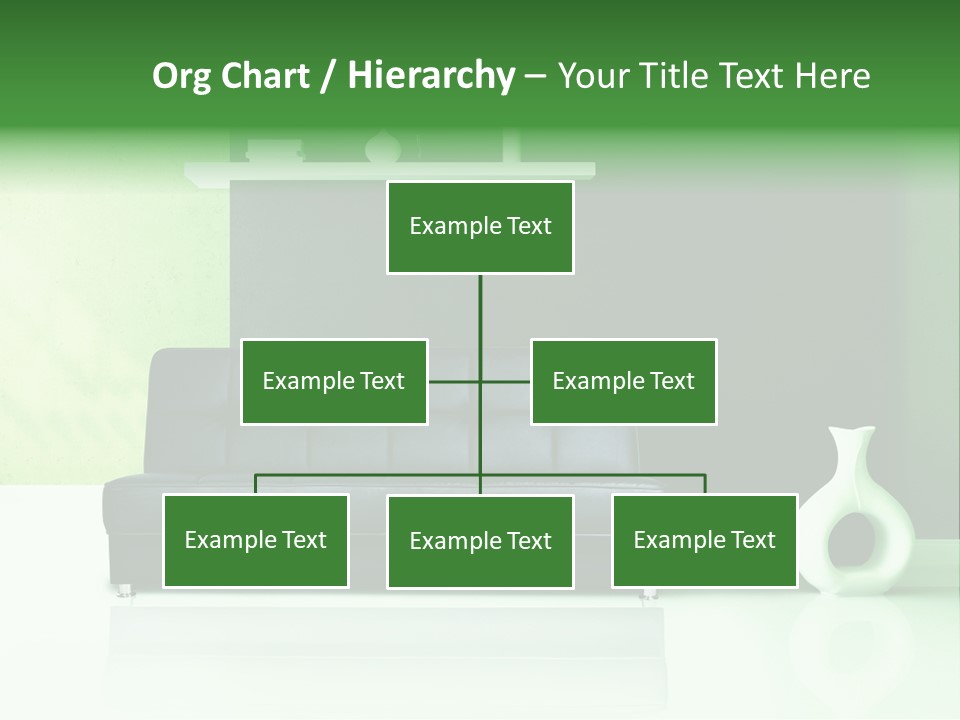 Org Chart / Hierarchy – Your Title Text Here

Example Text

Example Text

Example Text

Example Text

Example Text

Example Text